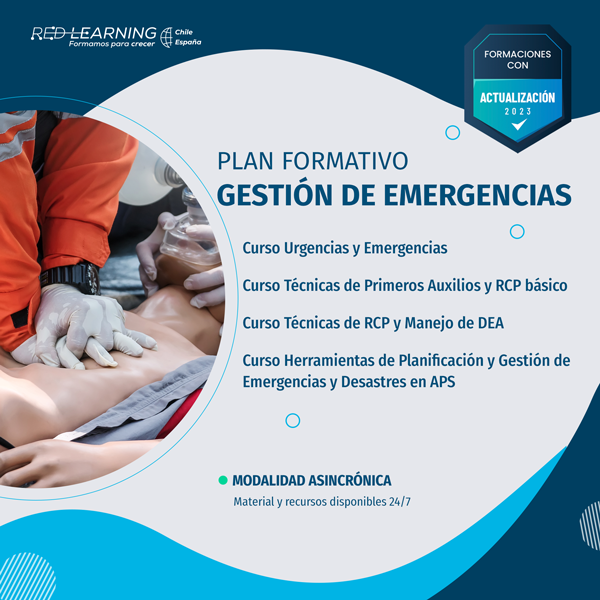 RED LEARNING
Formamos para crecer
Chile
España

FORMACIONES CON
ACTUALIZACIÓN
2023

PLAN FORMATIVO
GESTIÓN DE EMERGENCIAS

Curso Urgencias y Emergencias

Curso Técnicas de Primeros Auxilios y RCP básico

Curso Técnicas de RCP y Manejo de DEA

Curso Herramientas de Planificación y Gestión de Emergencias y Desastres en APS

MODALIDAD ASINCRÓNICA
Material y recursos disponibles 24/7